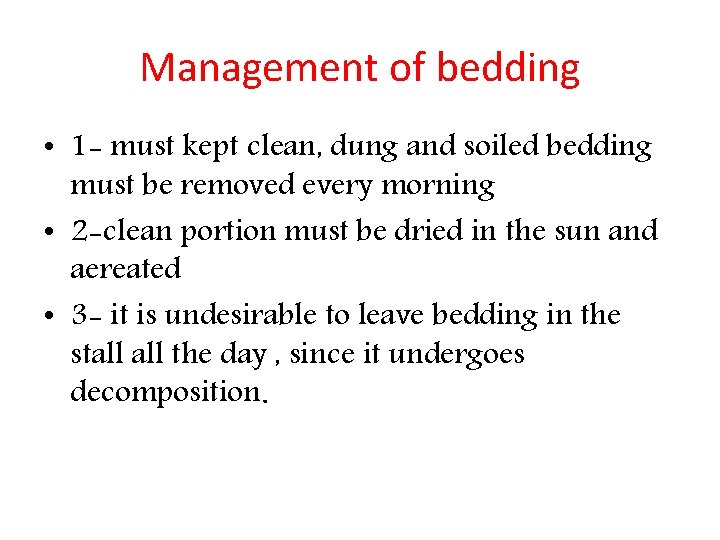 Management of bedding

• 1- must kept clean, dung and soiled bedding must be removed every morning
• 2-clean portion must be dried in the sun and aereated
• 3- it is undesirable to leave bedding in the stall all the day , since it undergoes decomposition.